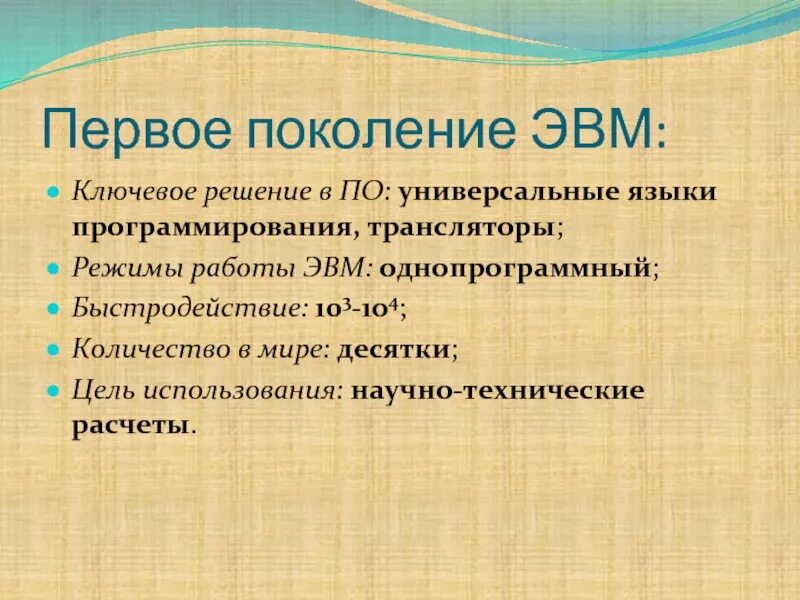 Первое поколение ЭВМ:

- Ключевое решение в ПО: универсальные языки программирования, трансляторы;
- Режимы работы ЭВМ: однопрограммный;
- Быстродействие: $10^3$-$10^4$;
- Количество в мире: десятки;
- Цель использования: научно-технические расчеты.